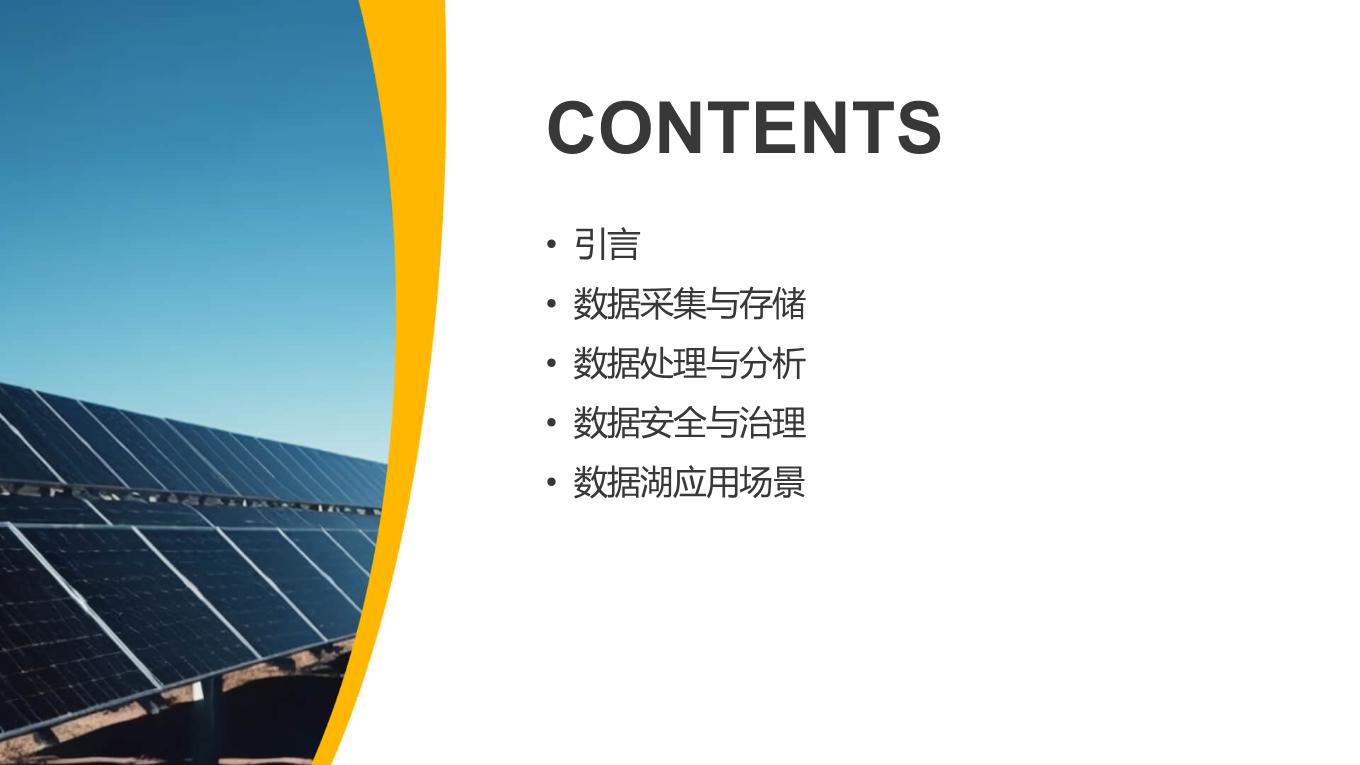 CONTENTS

• 引言
• 数据采集与存储
• 数据处理与分析
• 数据安全与治理
• 数据湖应用场景